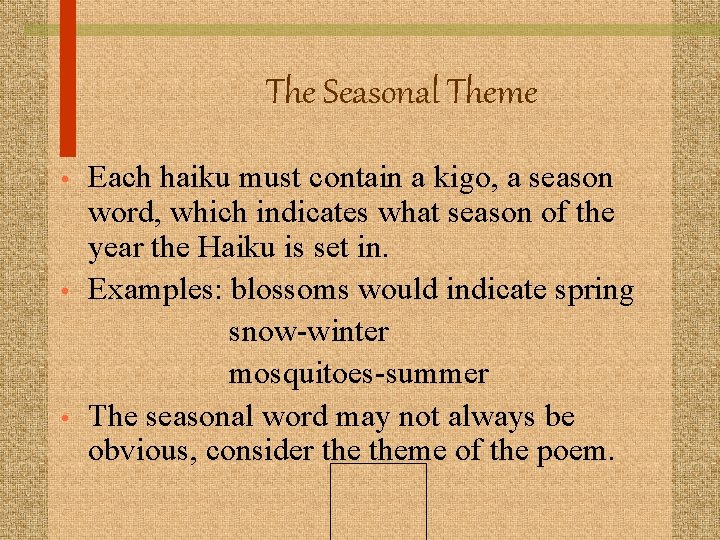 The Seasonal Theme

• Each haiku must contain a kigo, a season word, which indicates what season of the year the Haiku is set in.

• Examples: blossoms would indicate spring

snow-winter

mosquitoes-summer

• The seasonal word may not always be obvious, consider the theme of the poem.